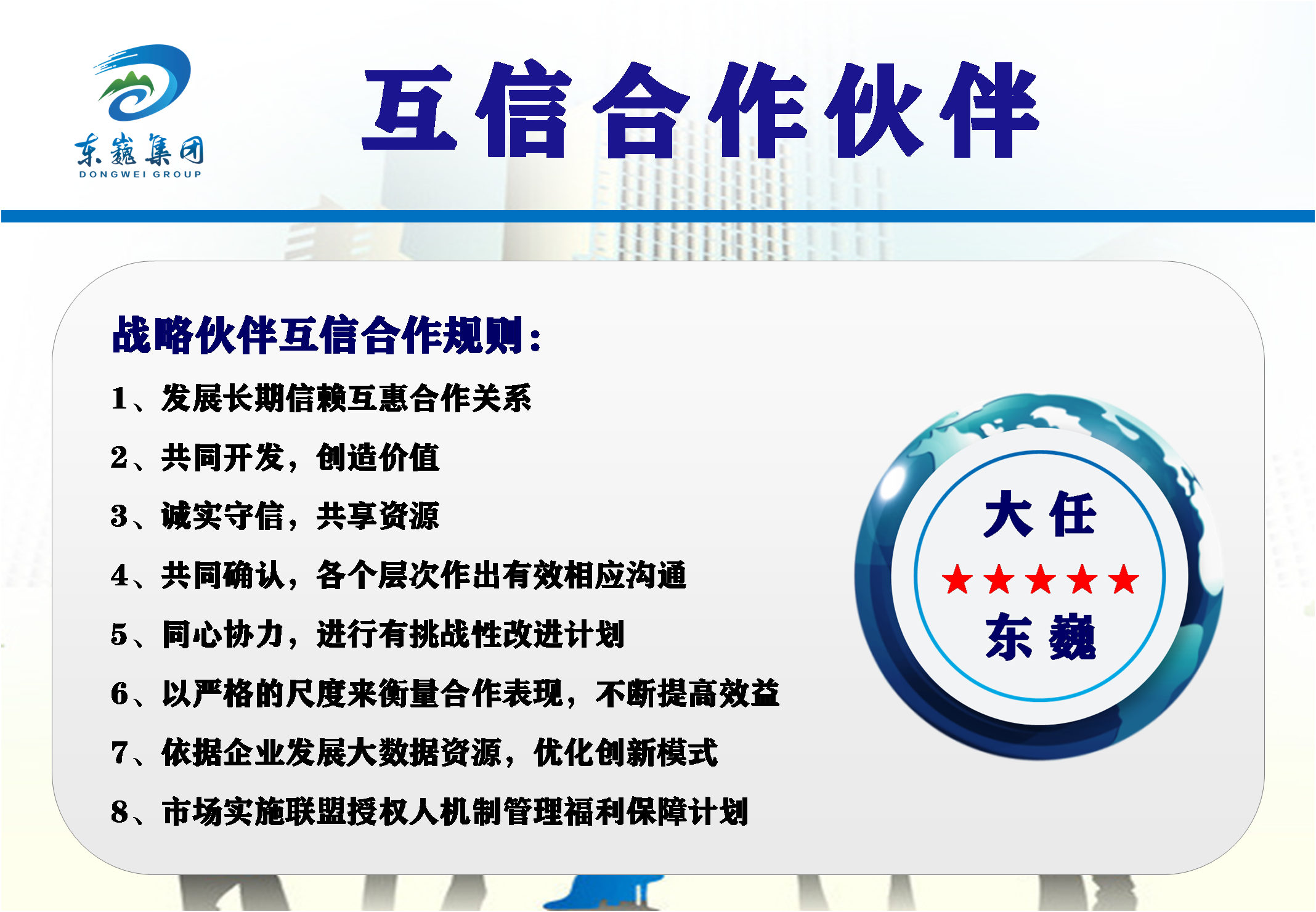 东巍集团
DONGWEI GROUP

互信合作伙伴

战略伙伴互信合作规则：

1、发展长期信赖互惠合作关系

2、共同开发，创造价值

3、诚实守信，共享资源

4、共同确认，各个层次作出有效相应沟通

5、同心协力，进行有挑战性改进计划

6、以严格的尺度来衡量合作表现，不断提高效益

7、依据企业发展大数据资源，优化创新模式

8、市场实施联盟授权人机制管理福利保障计划

大任
★★★★★
东巍